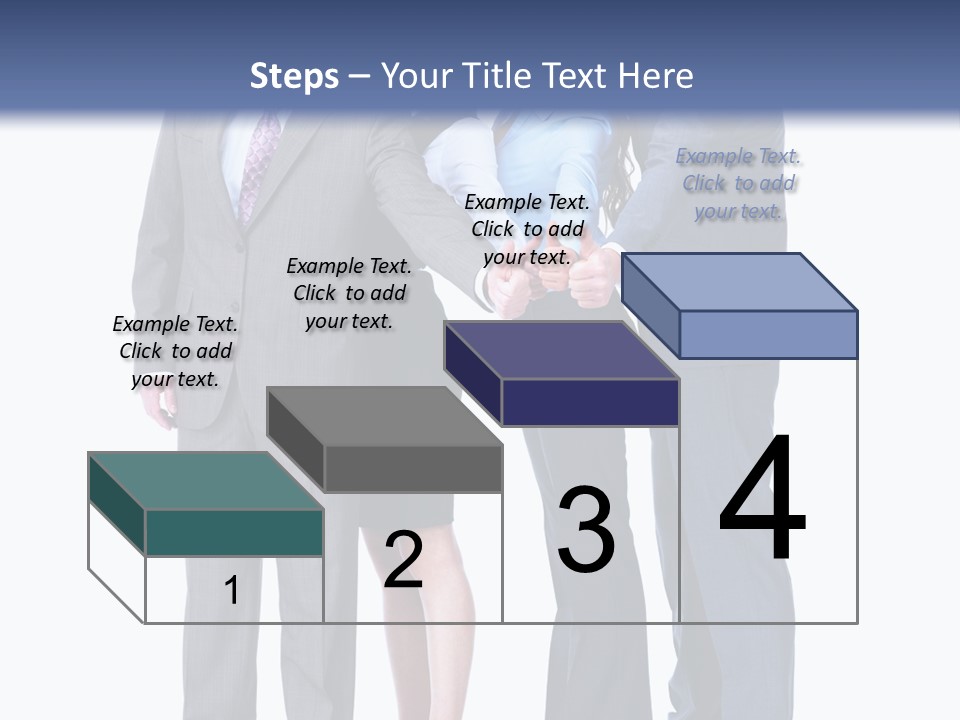 Steps – Your Title Text Here

Example Text. Click to add your text.

Example Text. Click to add your text.

Example Text. Click to add your text.

Example Text. Click to add your text.

1

2

3

4